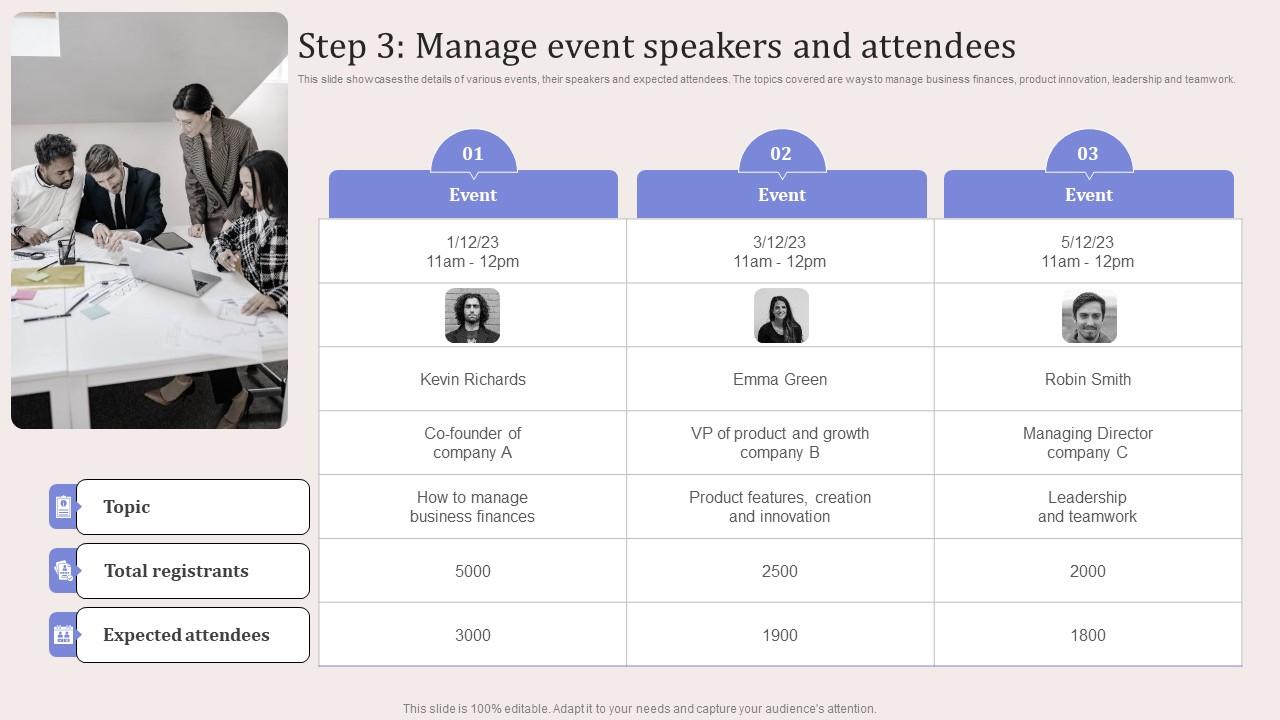 Step 3: Manage event speakers and attendees

This slide showcases the details of various events, their speakers and expected attendees. The topics covered are ways to manage business finances, product innovation, leadership and teamwork.

| | 01 Event | 02 Event | 03 Event |
|---|---|---|---|
| | 1/12/23 11am - 12pm | 3/12/23 11am - 12pm | 5/12/23 11am - 12pm |
| | | | |
| | Kevin Richards | Emma Green | Robin Smith |
| | Co-founder of company A | VP of product and growth company B | Managing Director company C |
| Topic | How to manage business finances | Product features, creation and innovation | Leadership and teamwork |
| Total registrants | 5000 | 2500 | 2000 |
| Expected attendees | 3000 | 1900 | 1800 |

This slide is 100% editable. Adapt it to your needs and capture your audience's attention.